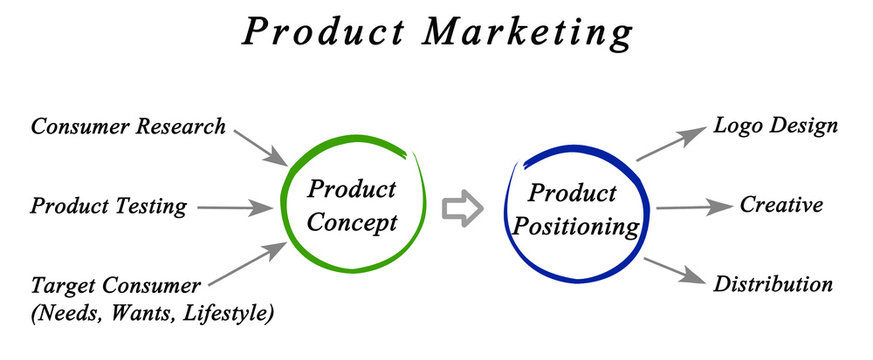 Product Marketing

Consumer Research

Product Testing

Target Consumer
(Needs, Wants, Lifestyle)

Product Concept

Product Positioning

Logo Design

Creative

Distribution